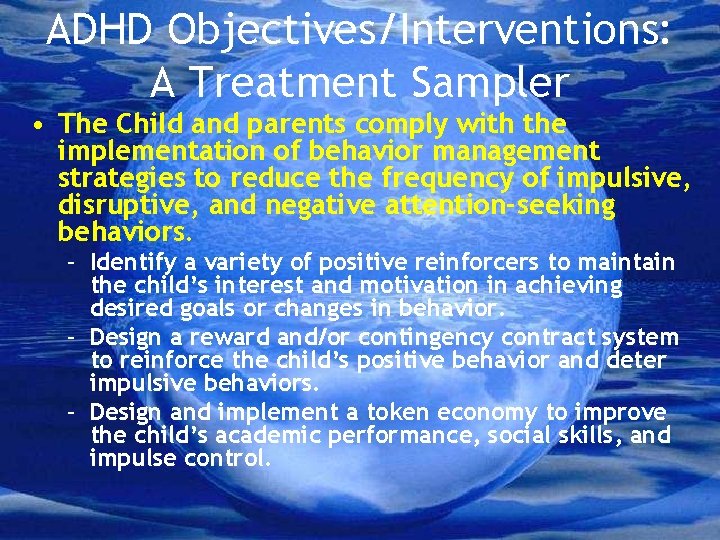 ADHD Objectives/Interventions: A Treatment Sampler

• The Child and parents comply with the implementation of behavior management strategies to reduce the frequency of impulsive, disruptive, and negative attention-seeking behaviors.
  – Identify a variety of positive reinforcers to maintain the child's interest and motivation in achieving desired goals or changes in behavior.
  – Design a reward and/or contingency contract system to reinforce the child's positive behavior and deter impulsive behaviors.
  – Design and implement a token economy to improve the child's academic performance, social skills, and impulse control.